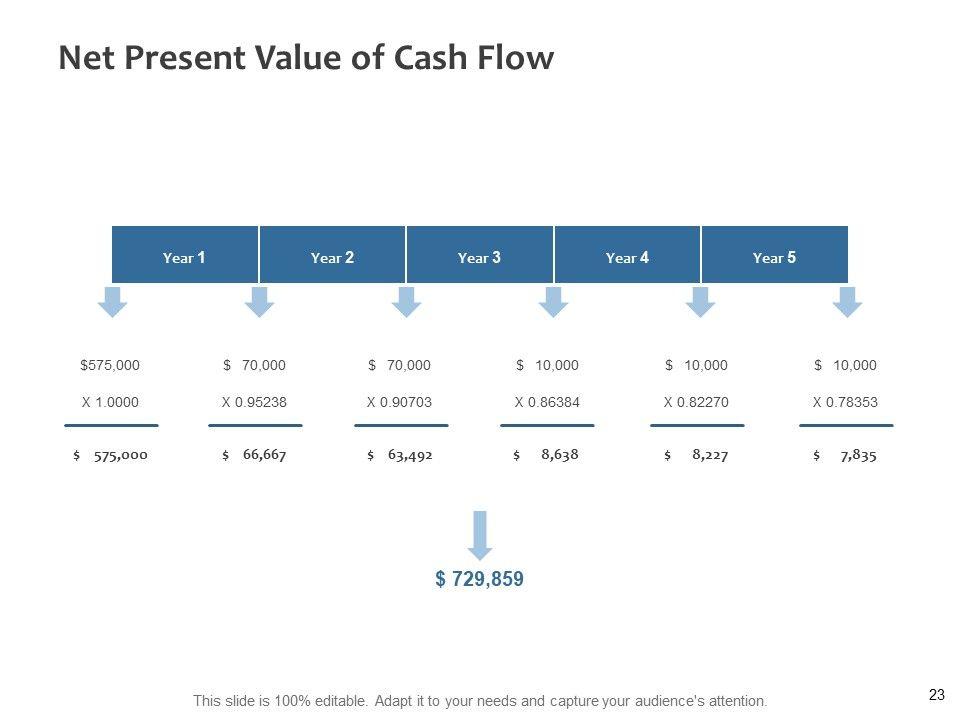 Net Present Value of Cash Flow

Year 1
Year 2
Year 3
Year 4
Year 5

$575,000
X 1.0000
$ 575,000

$ 70,000
X 0.95238
$ 66,667

$ 70,000
X 0.90703
$ 63,492

$ 10,000
X 0.86384
$ 8,638

$ 10,000
X 0.82270
$ 8,227

$ 10,000
X 0.78353
$ 7,835

$ 729,859

This slide is 100% editable. Adapt it to your needs and capture your audience's attention.

23